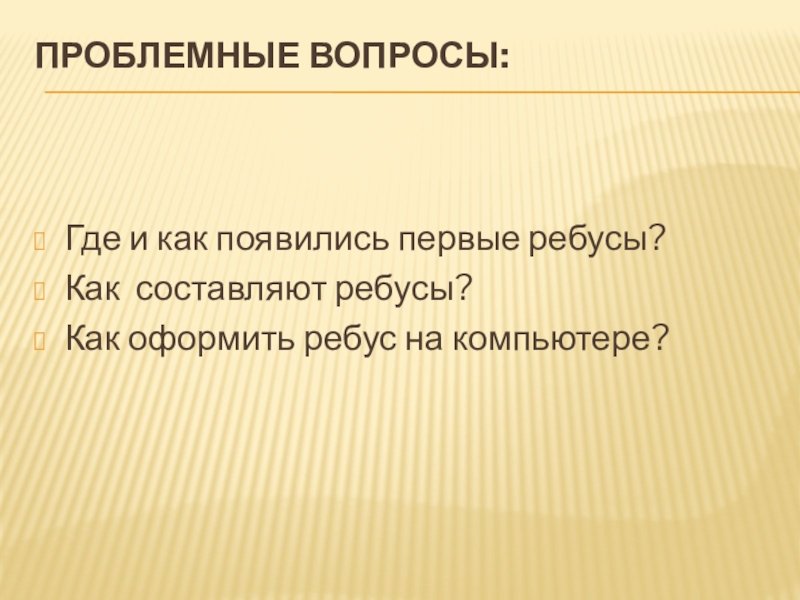 ПРОБЛЕМНЫЕ ВОПРОСЫ:

Где и как появились первые ребусы?
Как  составляют ребусы?
Как оформить ребус на компьютере?